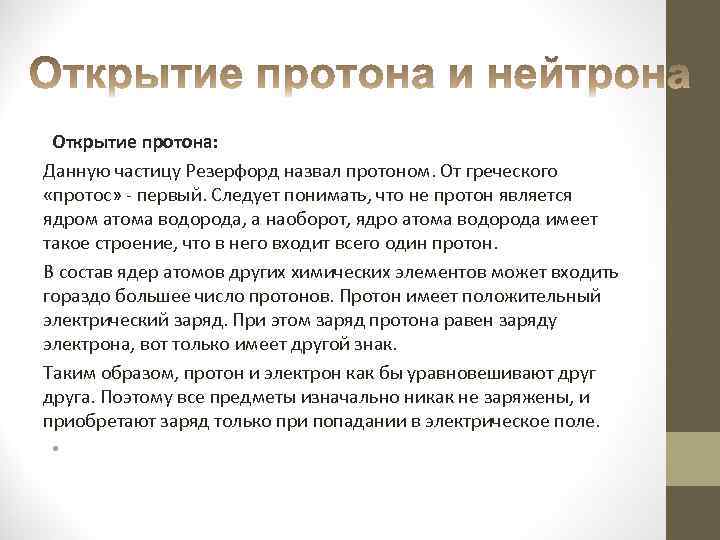 Открытие протона и нейтрона

Открытие протона:

Данную частицу Резерфорд назвал протоном. От греческого «протос» - первый. Следует понимать, что не протон является ядром атома водорода, а наоборот, ядро атома водорода имеет такое строение, что в него входит всего один протон.

В состав ядер атомов других химических элементов может входить гораздо большее число протонов. Протон имеет положительный электрический заряд. При этом заряд протона равен заряду электрона, вот только имеет другой знак.

Таким образом, протон и электрон как бы уравновешивают друг друга. Поэтому все предметы изначально никак не заряжены, и приобретают заряд только при попадании в электрическое поле.